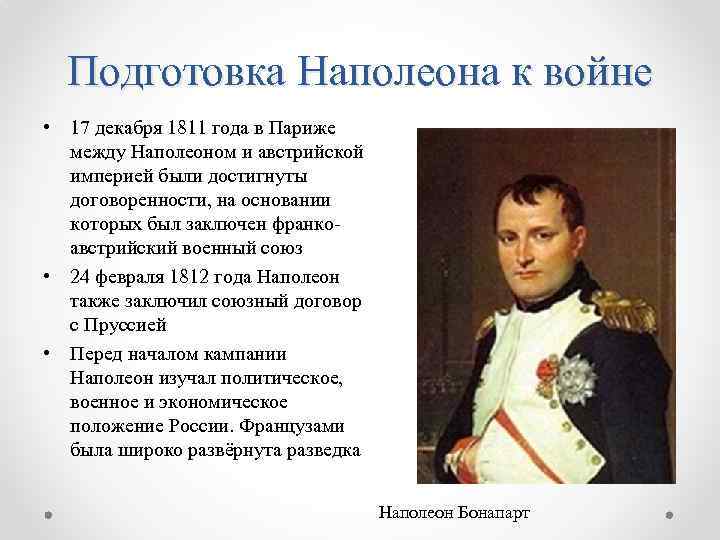 Подготовка Наполеона к войне

• 17 декабря 1811 года в Париже между Наполеоном и австрийской империей были достигнуты договоренности, на основании которых был заключен франко-австрийский военный союз

• 24 февраля 1812 года Наполеон также заключил союзный договор с Пруссией

• Перед началом кампании Наполеон изучал политическое, военное и экономическое положение России. Французами была широко развёрнута разведка

Наполеон Бонапарт